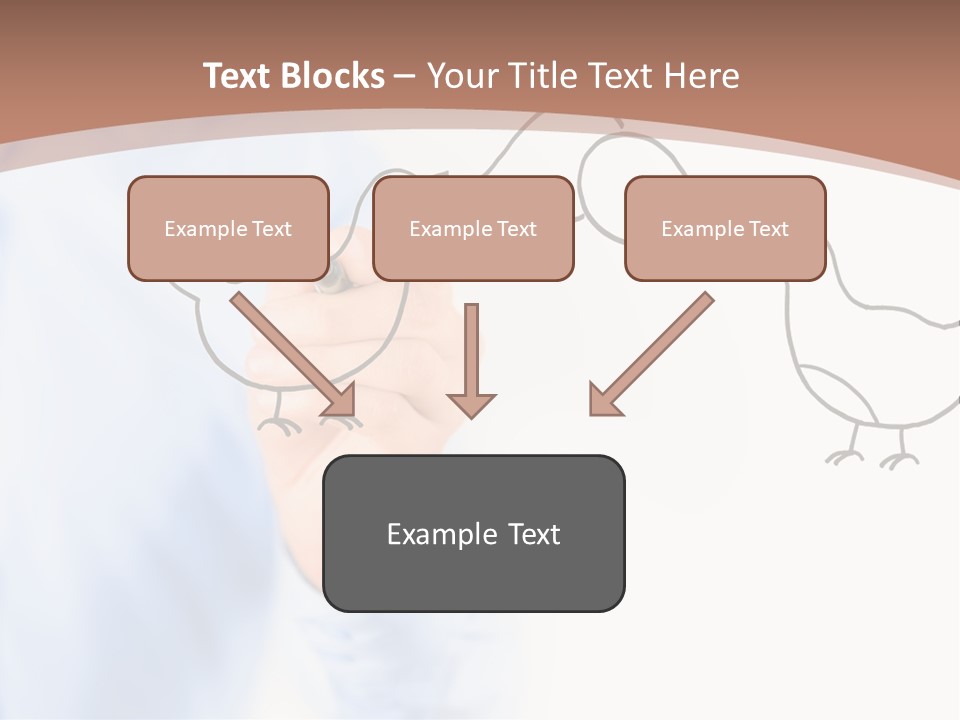 Text Blocks – Your Title Text Here

Example Text

Example Text

Example Text

Example Text